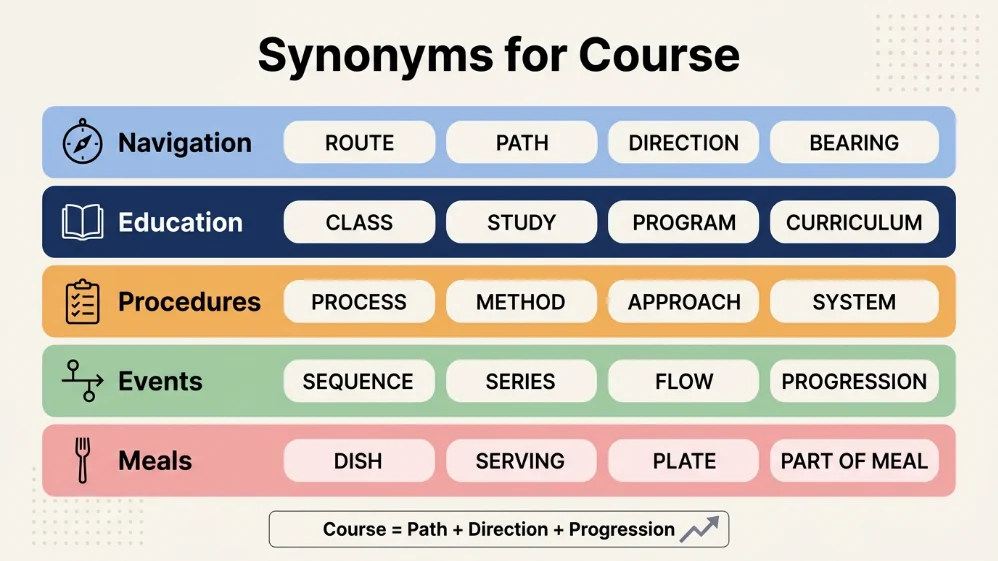 Synonyms for Course

| Navigation | ROUTE | PATH | DIRECTION | BEARING |
|---|---|---|---|---|
| Education | CLASS | STUDY | PROGRAM | CURRICULUM |
| Procedures | PROCESS | METHOD | APPROACH | SYSTEM |
| Events | SEQUENCE | SERIES | FLOW | PROGRESSION |
| Meals | DISH | SERVING | PLATE | PART OF MEAL |

Course = Path + Direction + Progression